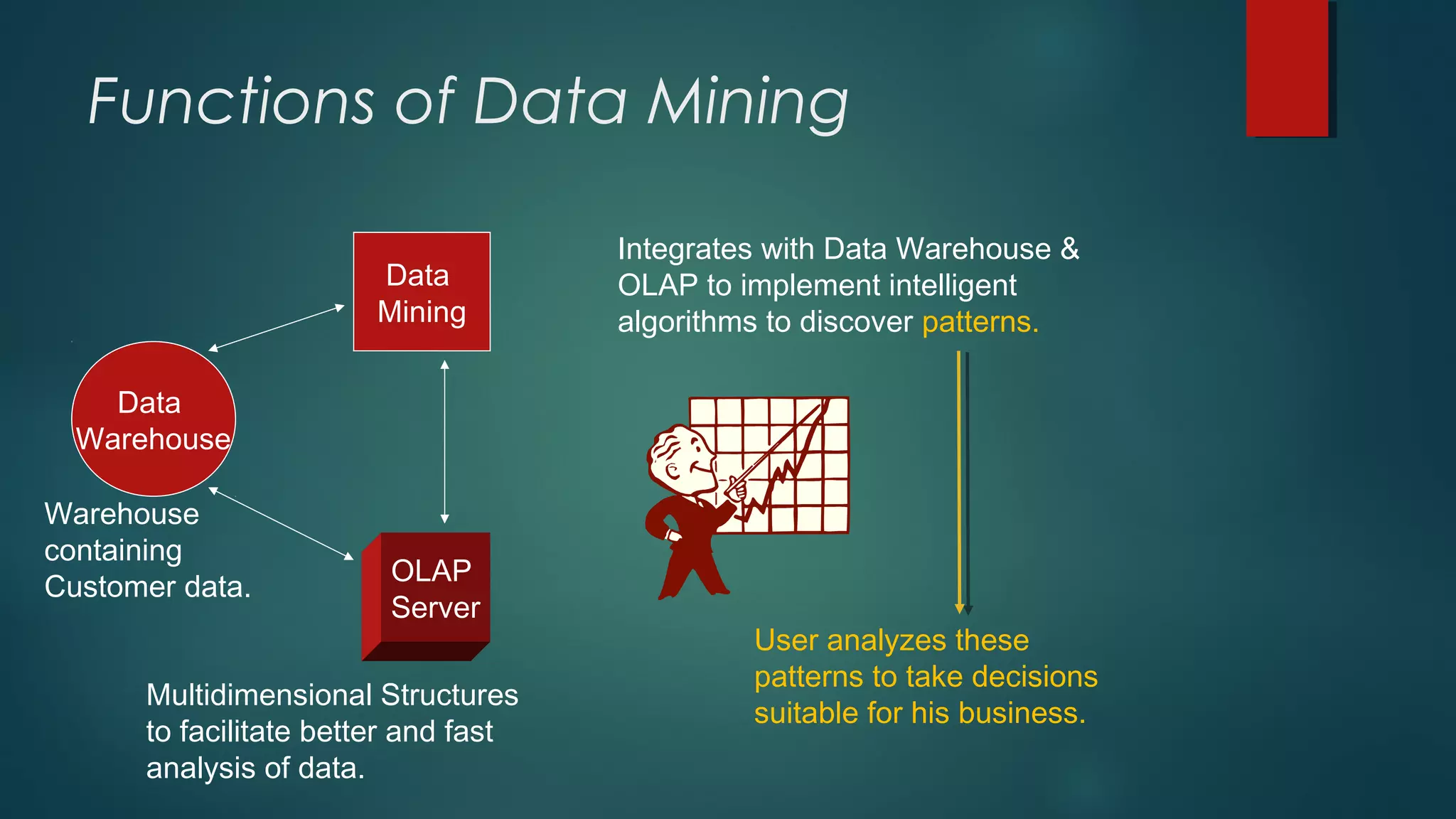 Functions of Data Mining

Data Mining

Data Warehouse

Warehouse containing Customer data.

OLAP Server

Multidimensional Structures to facilitate better and fast analysis of data.

Integrates with Data Warehouse & OLAP to implement intelligent algorithms to discover patterns.

User analyzes these patterns to take decisions suitable for his business.